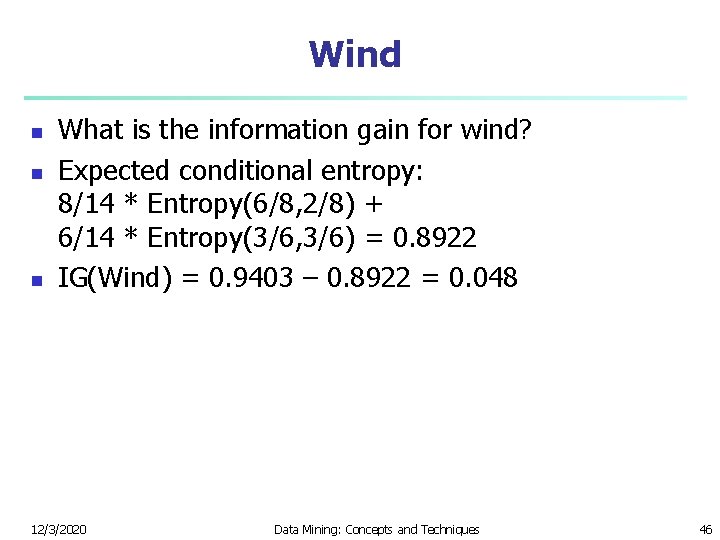 Wind

- What is the information gain for wind?
- Expected conditional entropy:
8/14 * Entropy(6/8,2/8) +
6/14 * Entropy(3/6,3/6) = 0.8922
- IG(Wind) = 0.9403 – 0.8922 = 0.048

12/3/2020

Data Mining: Concepts and Techniques

46